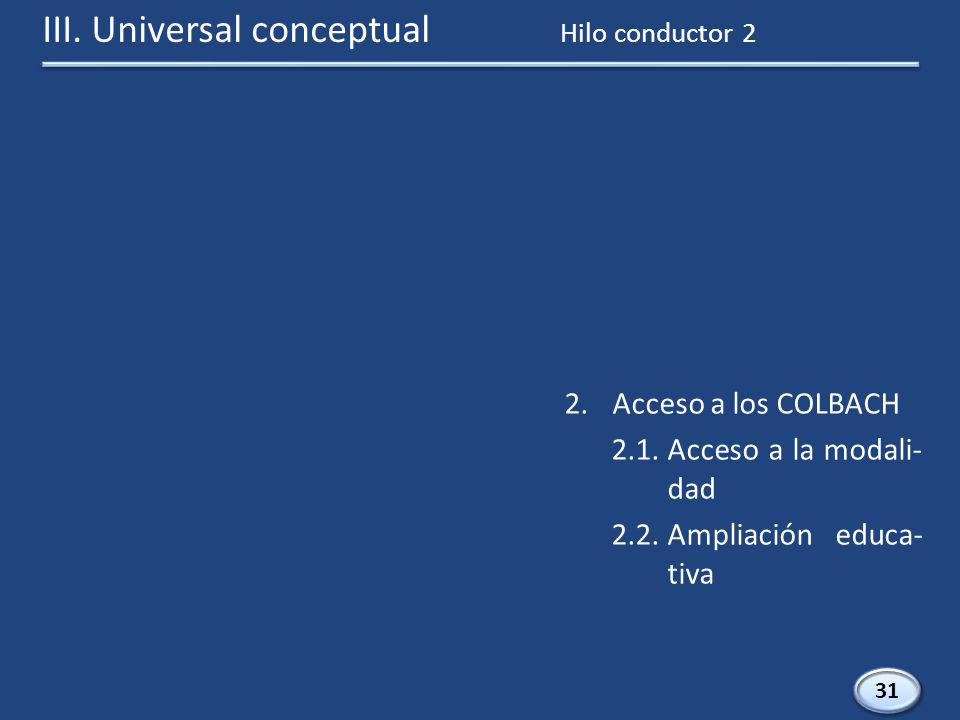 III. Universal conceptual Hilo conductor 2

2. Acceso a los COLBACH
2.1. Acceso a la modalidad
2.2. Ampliación educativa

31